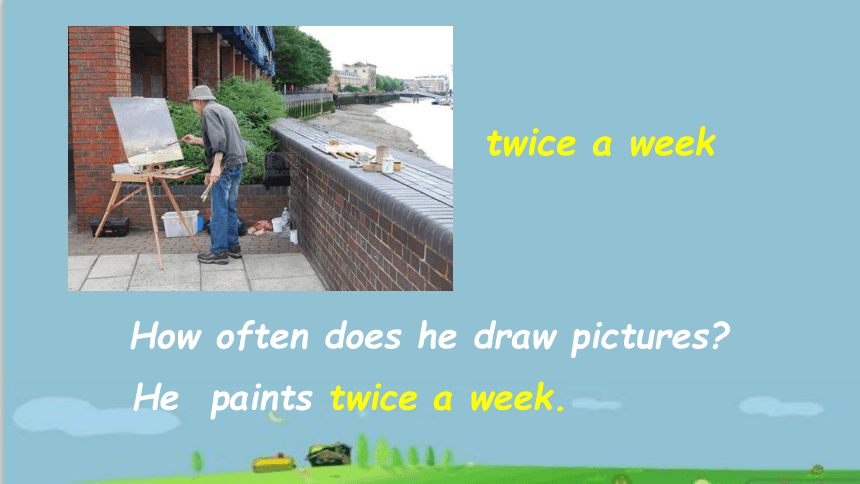 twice a week

How often does he draw pictures?

He paints twice a week.